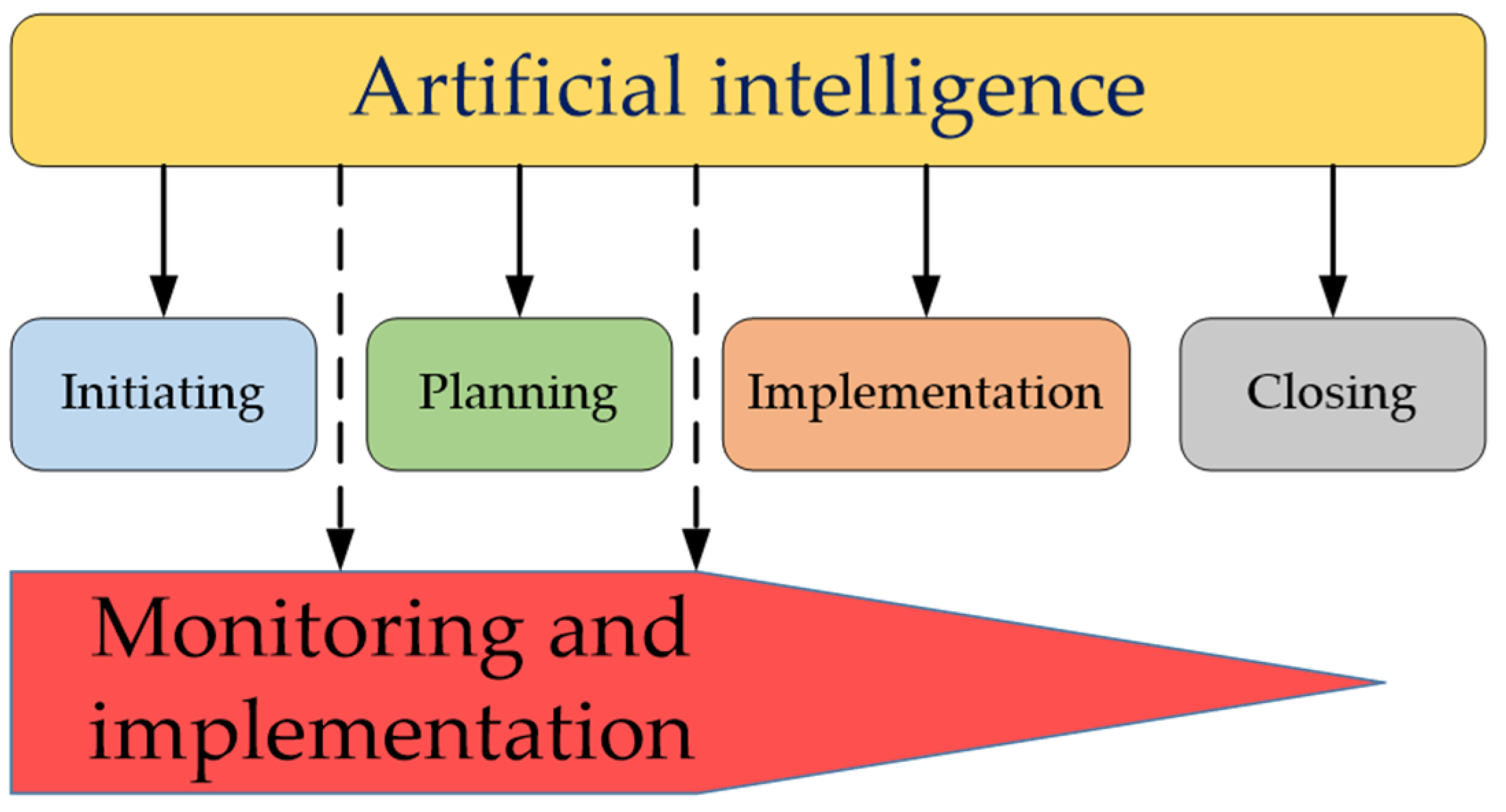 Artificial intelligence

Initiating

Planning

Implementation

Closing

Monitoring and implementation